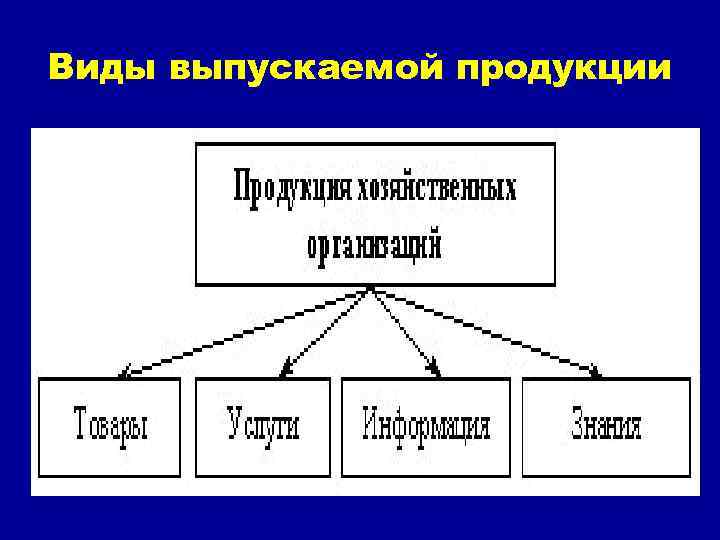 Виды выпускаемой продукции

Продукция хозяйственных организаций

Товары

Услуги

Информация

Знания